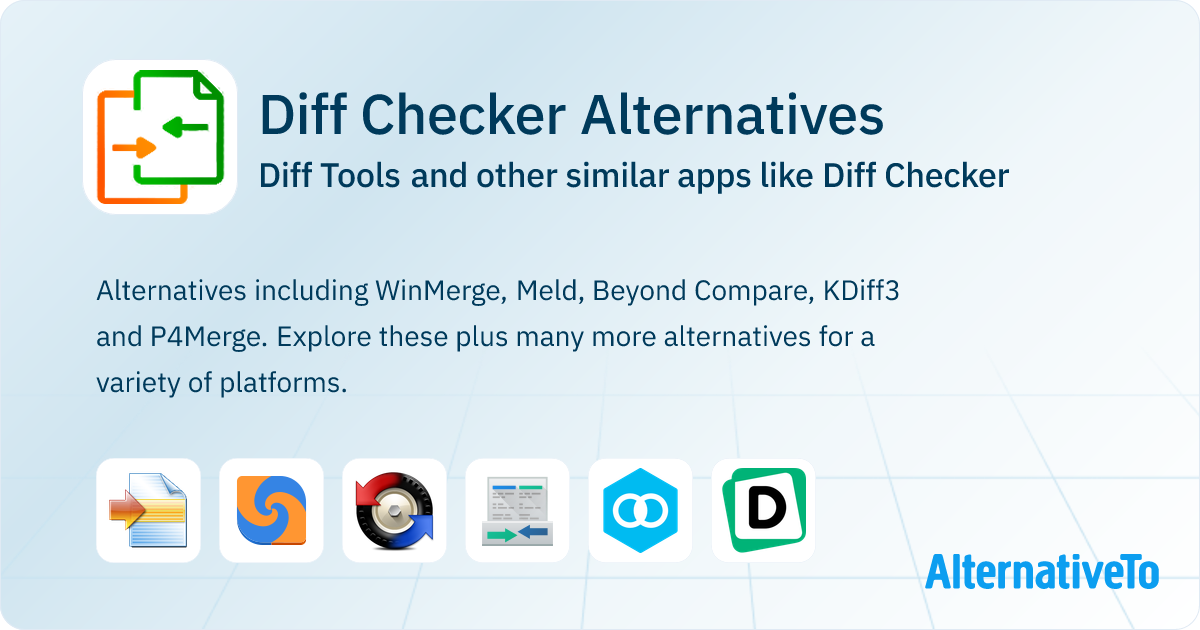 Diff Checker Alternatives

Diff Tools and other similar apps like Diff Checker

Alternatives including WinMerge, Meld, Beyond Compare, KDiff3 and P4Merge. Explore these plus many more alternatives for a variety of platforms.

D

AlternativeTo